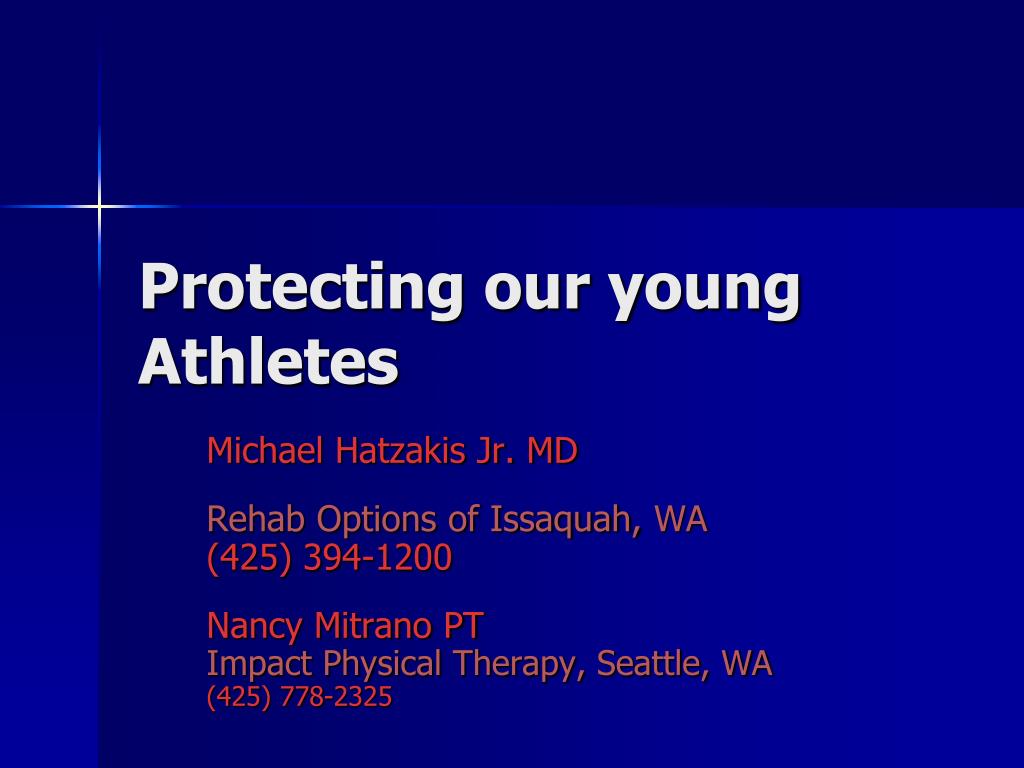 Protecting our young Athletes

Michael Hatzakis Jr. MD

Rehab Options of Issaquah, WA
(425) 394-1200

Nancy Mitrano PT
Impact Physical Therapy, Seattle, WA
(425) 778-2325